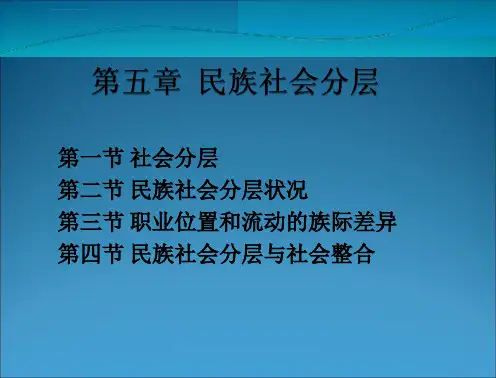 第五章 民族社会分层

第一节 社会分层
第二节 民族社会分层状况
第三节 职业位置和流动的族际差异
第四节 民族社会分层与社会整合